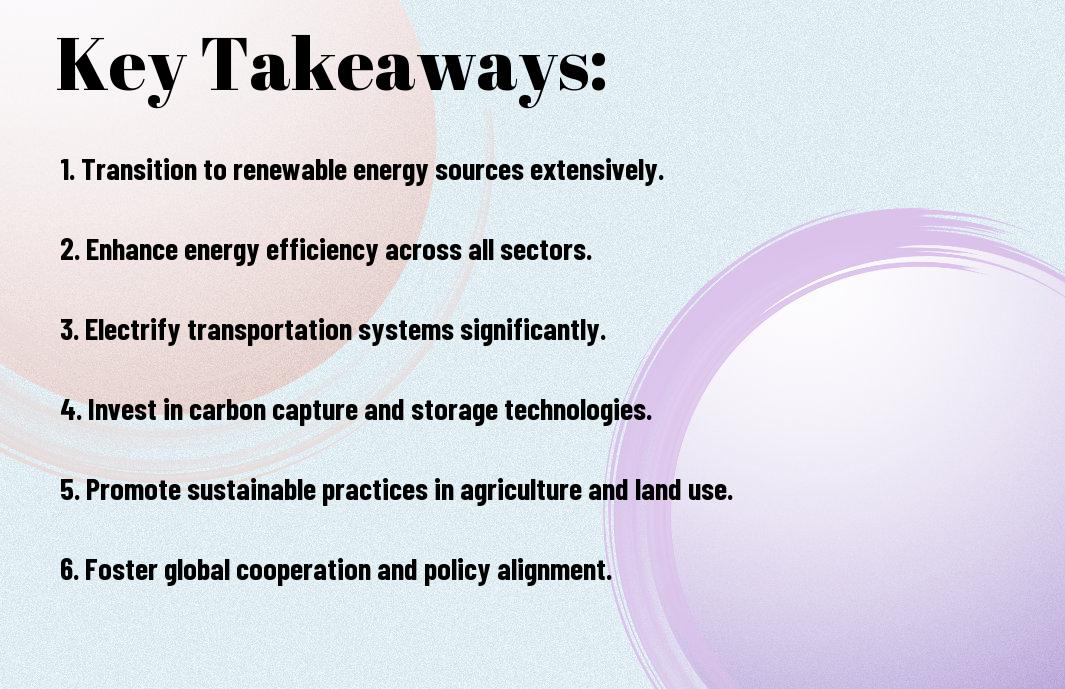 Key Takeaways:

1. Transition to renewable energy sources extensively.

2. Enhance energy efficiency across all sectors.

3. Electrify transportation systems significantly.

4. Invest in carbon capture and storage technologies.

5. Promote sustainable practices in agriculture and land use.

6. Foster global cooperation and policy alignment.